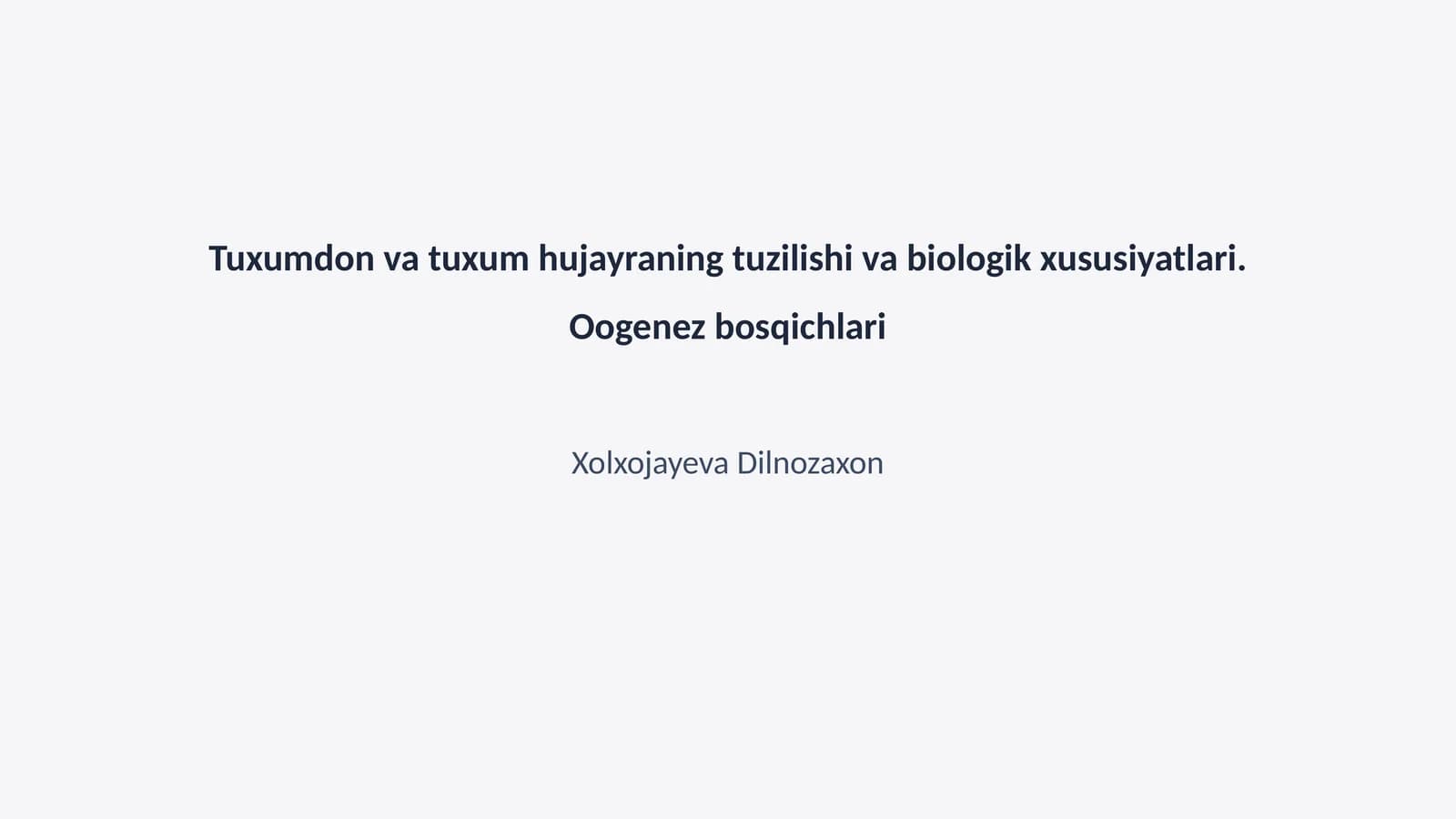 Tuxumdon va tuxum hujayraning tuzilishi va biologik xususiyatlari.
Oogenez bosqichlari

Xolxojayeva Dilnozaxon